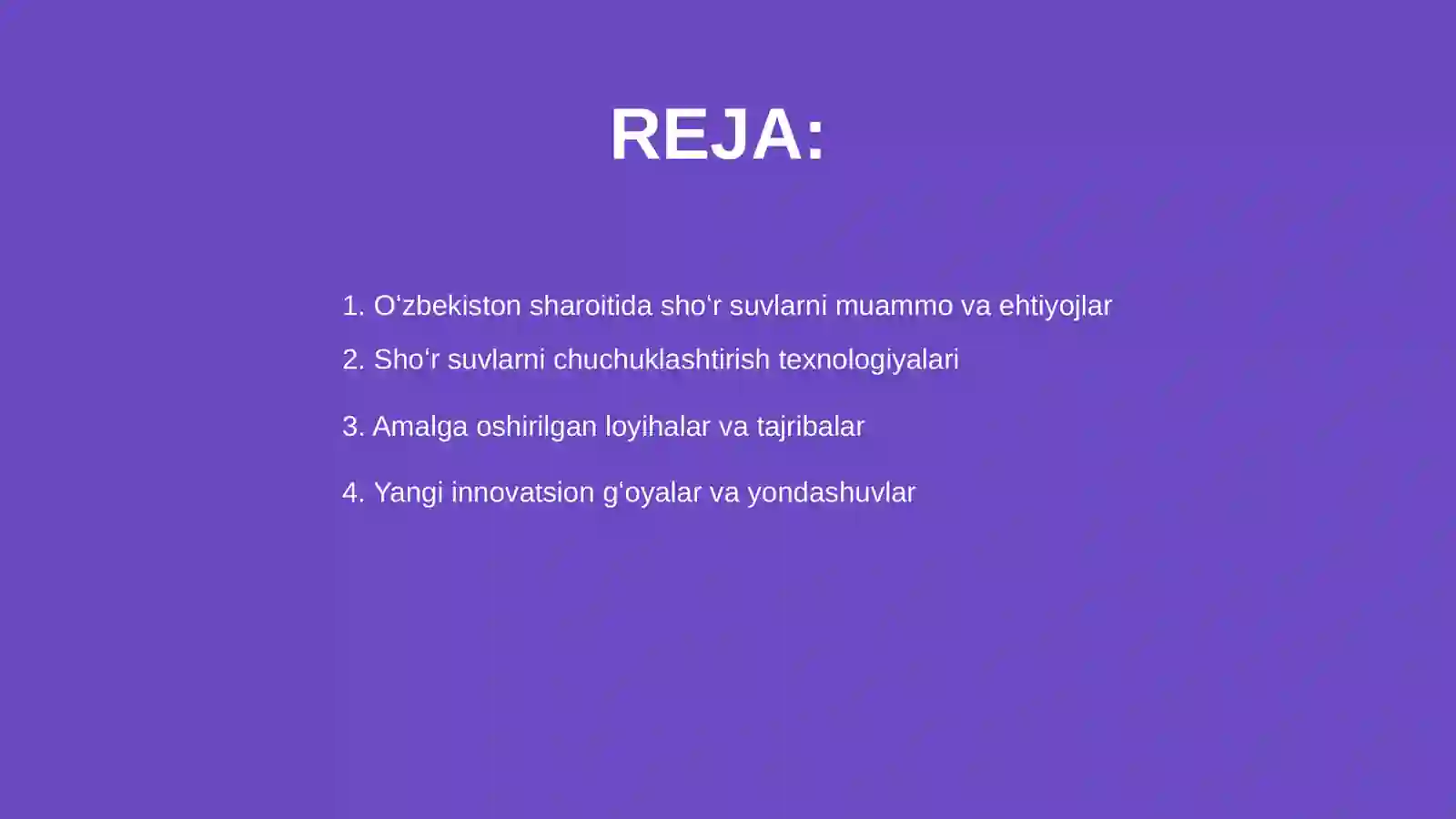 REJA:

1. O‘zbekiston sharoitida sho‘r suvlarni muammo va ehtiyojlar

2. Sho‘r suvlarni chuchuklashtirish texnologiyalari

3. Amalga oshirilgan loyihalar va tajribalar

4. Yangi innovatsion g‘oyalar va yondashuvlar